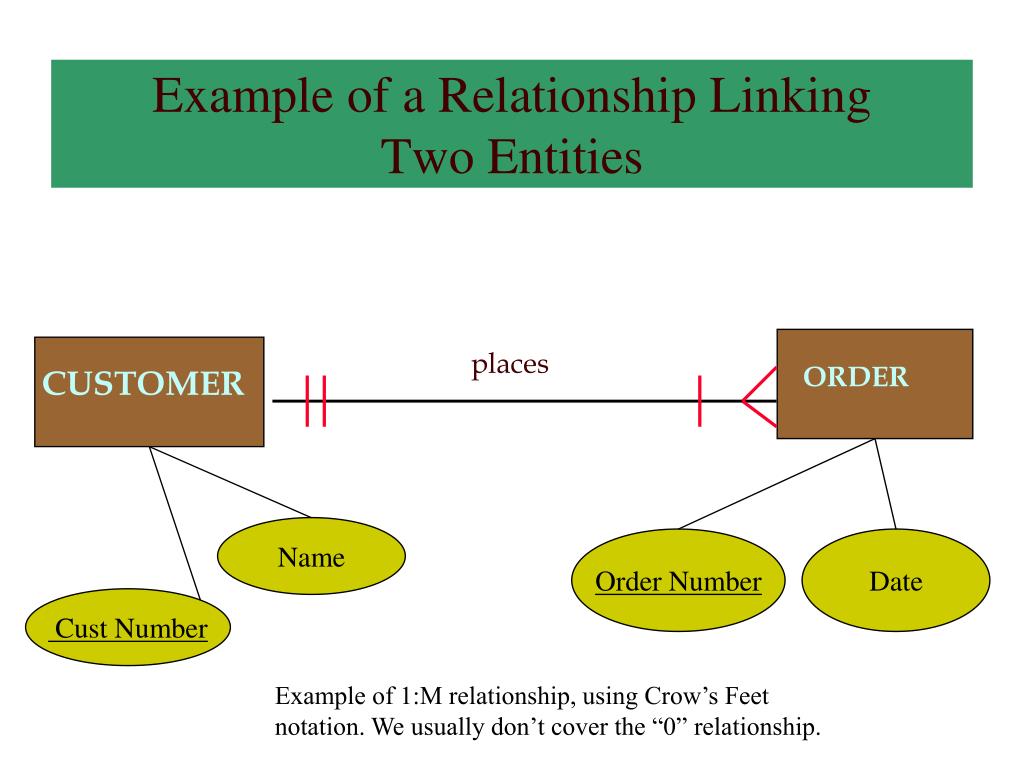 Example of a Relationship Linking Two Entities

CUSTOMER

places

ORDER

Name

Cust Number

Order Number

Date

Example of 1:M relationship, using Crow’s Feet notation. We usually don’t cover the “0” relationship.